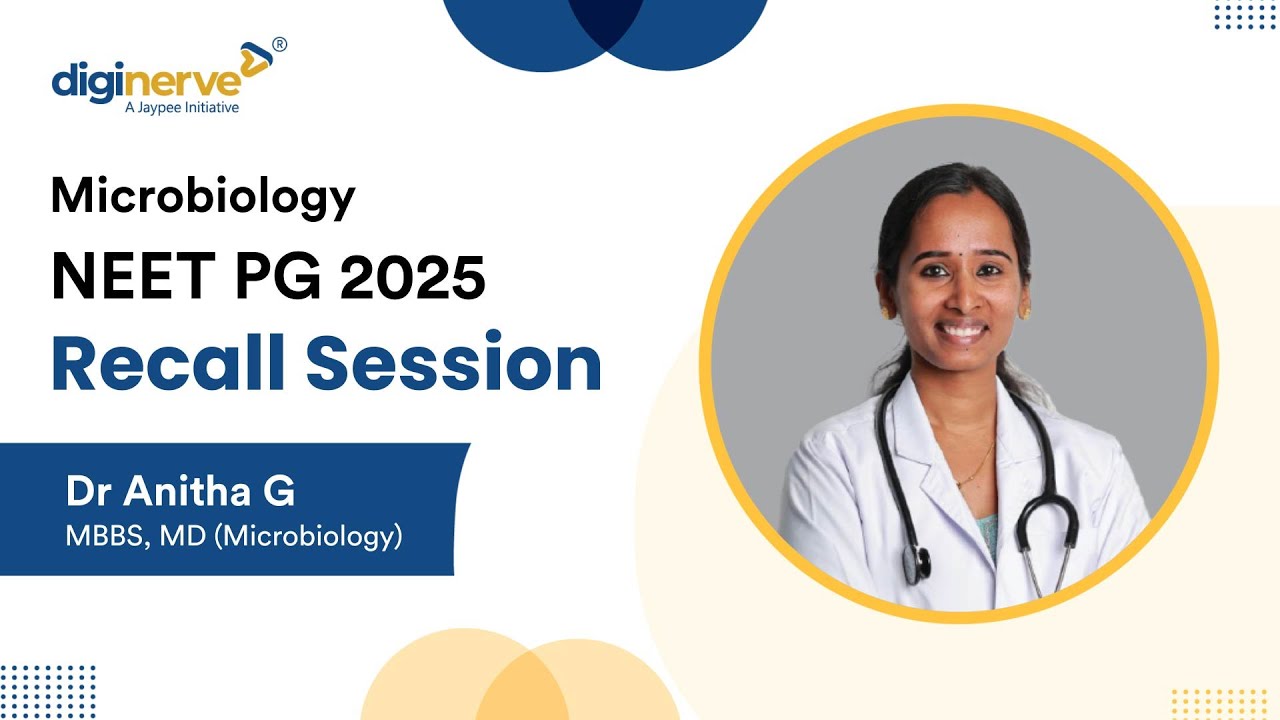 diginerve®
A Jaypee Initiative

Microbiology
NEET PG 2025
Recall Session

Dr Anitha G
MBBS, MD (Microbiology)